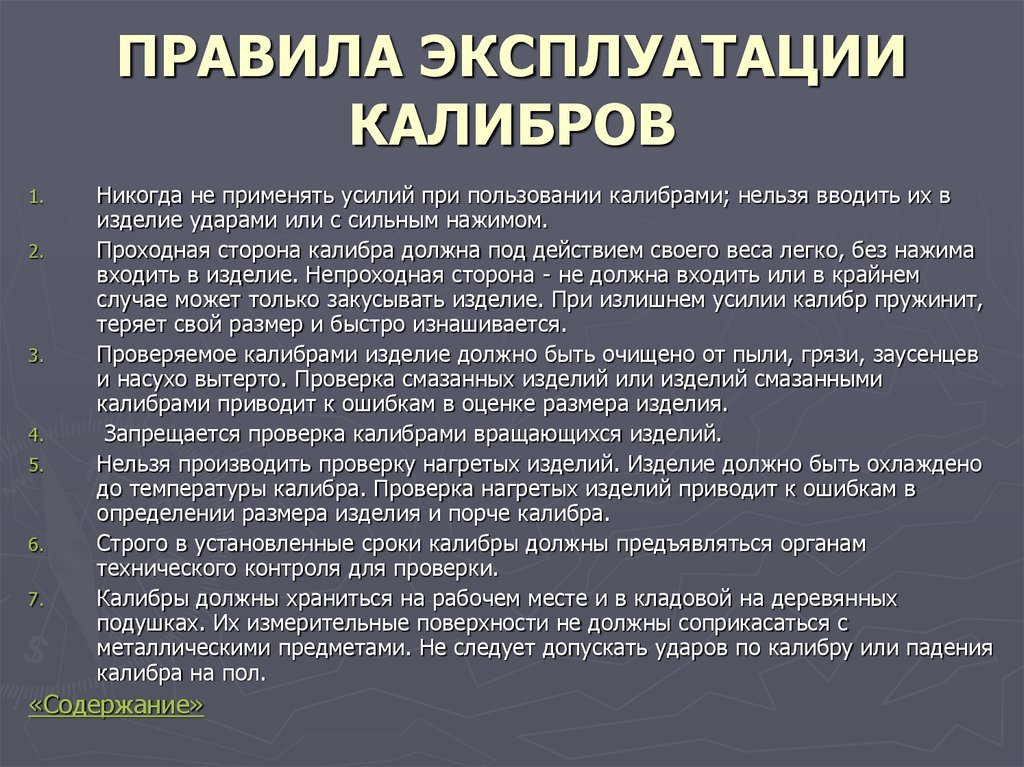 ПРАВИЛА ЭКСПЛУАТАЦИИ КАЛИБРОВ

1. Никогда не применять усилий при пользовании калибрами; нельзя вводить их в изделие ударами или с сильным нажимом.
2. Проходная сторона калибра должна под действием своего веса легко, без нажима входить в изделие. Непроходная сторона - не должна входить или в крайнем случае может только закусывать изделие. При излишнем усилии калибр пружинит, теряет свой размер и быстро изнашивается.
3. Проверяемое калибрами изделие должно быть очищено от пыли, грязи, заусенцев и насухо вытерто. Проверка смазанных изделий или изделий смазанными калибрами приводит к ошибкам в оценке размера изделия.
4. Запрещается проверка калибрами вращающихся изделий.
5. Нельзя производить проверку нагретых изделий. Изделие должно быть охлаждено до температуры калибра. Проверка нагретых изделий приводит к ошибкам в определении размера изделия и порче калибра.
6. Строго в установленные сроки калибры должны предъявляться органам технического контроля для проверки.
7. Калибры должны храниться на рабочем месте и в кладовой на деревянных подушках. Их измерительные поверхности не должны соприкасаться с металлическими предметами. Не следует допускать ударов по калибру или падения калибра на пол.

«Содержание»